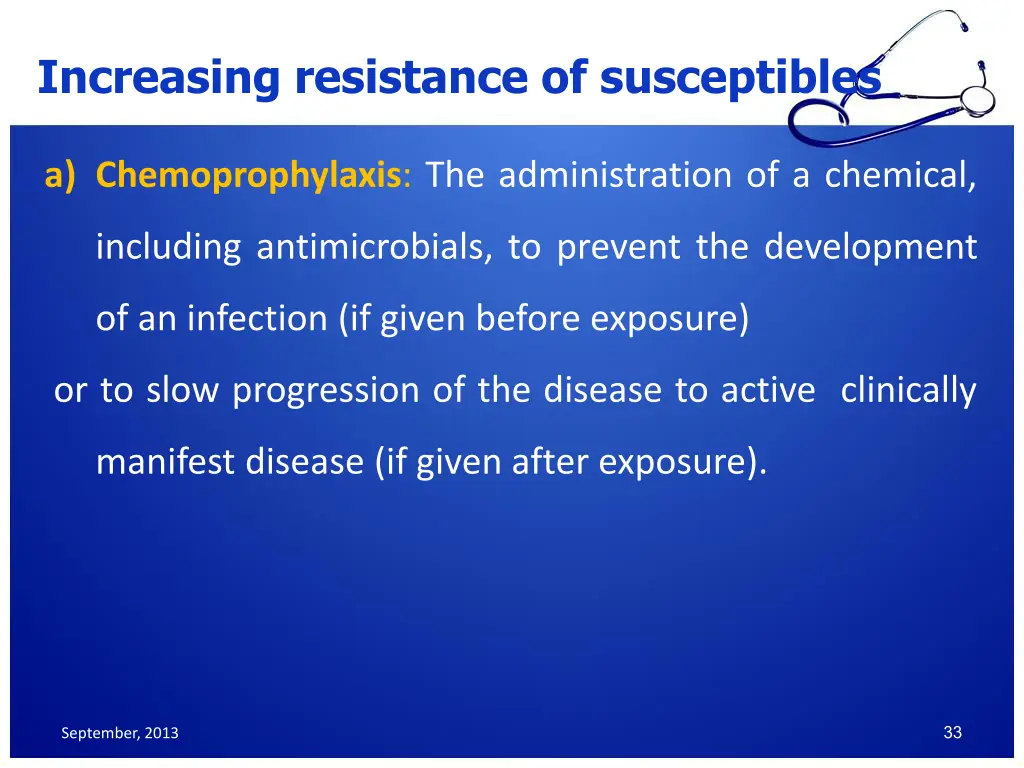 Increasing resistance of susceptibles

a) Chemoprophylaxis: The administration of a chemical, including antimicrobials, to prevent the development of an infection (if given before exposure)

or to slow progression of the disease to active clinically manifest disease (if given after exposure).

September, 2013

33